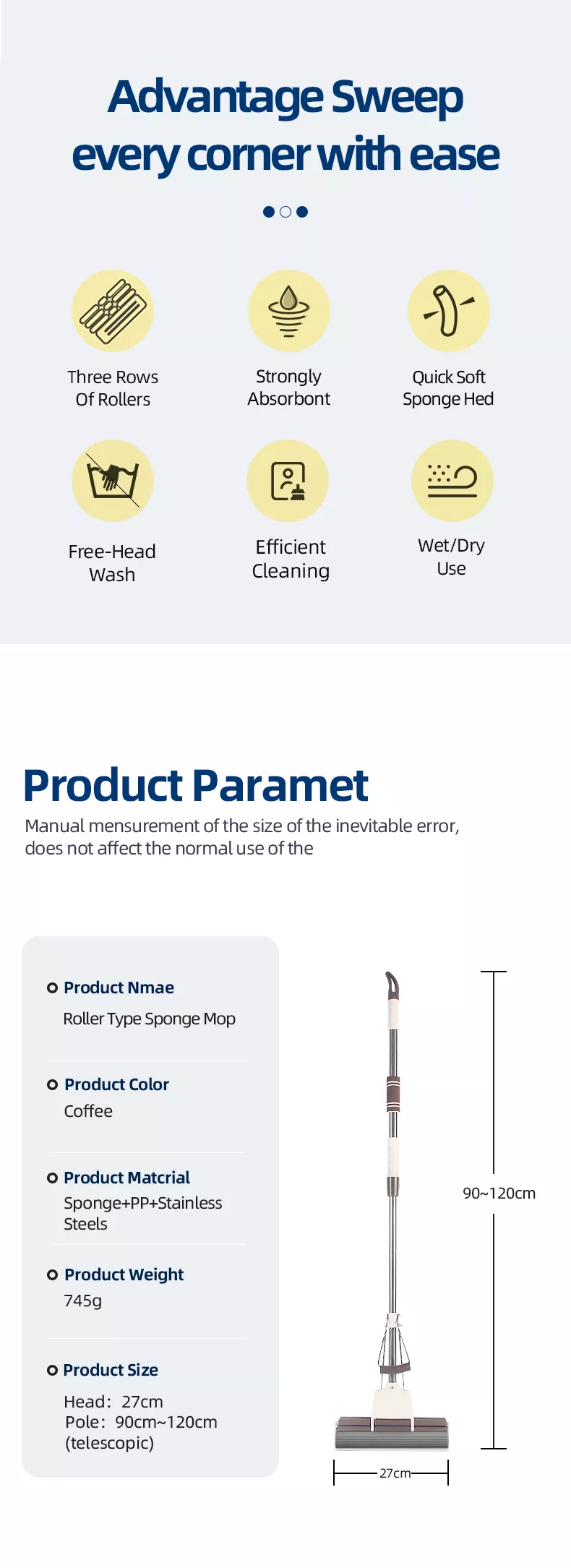 Advantage Sweep every corner with ease

Three Rows Of Rollers

Strongly Absorbont

Quick Soft Sponge Hed

Free-Head Wash

Efficient Cleaning

Wet/Dry Use

Product Paramet

Manual mensurement of the size of the inevitable error, does not affect the normal use of the

Product Nmae
Roller Type Sponge Mop

Product Color
Coffee

Product Matcrial
Sponge+PP+Stainless Steels

Product Weight
745g

Product Size
Head: 27cm
Pole: 90cm~120cm (telescopic)

90~120cm

27cm